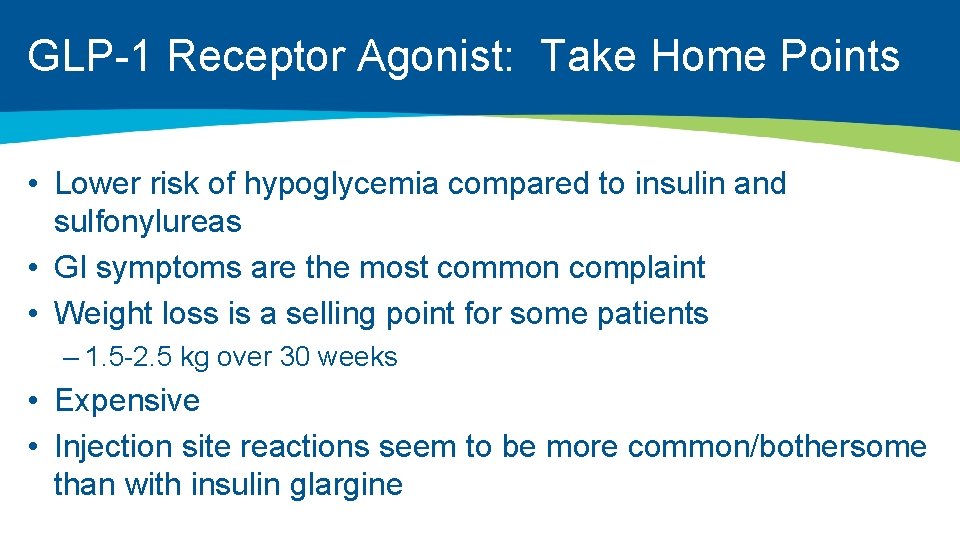 GLP-1 Receptor Agonist:  Take Home Points

• Lower risk of hypoglycemia compared to insulin and sulfonylureas
• GI symptoms are the most common complaint
• Weight loss is a selling point for some patients
  – 1.5-2.5 kg over 30 weeks
• Expensive
• Injection site reactions seem to be more common/bothersome than with insulin glargine